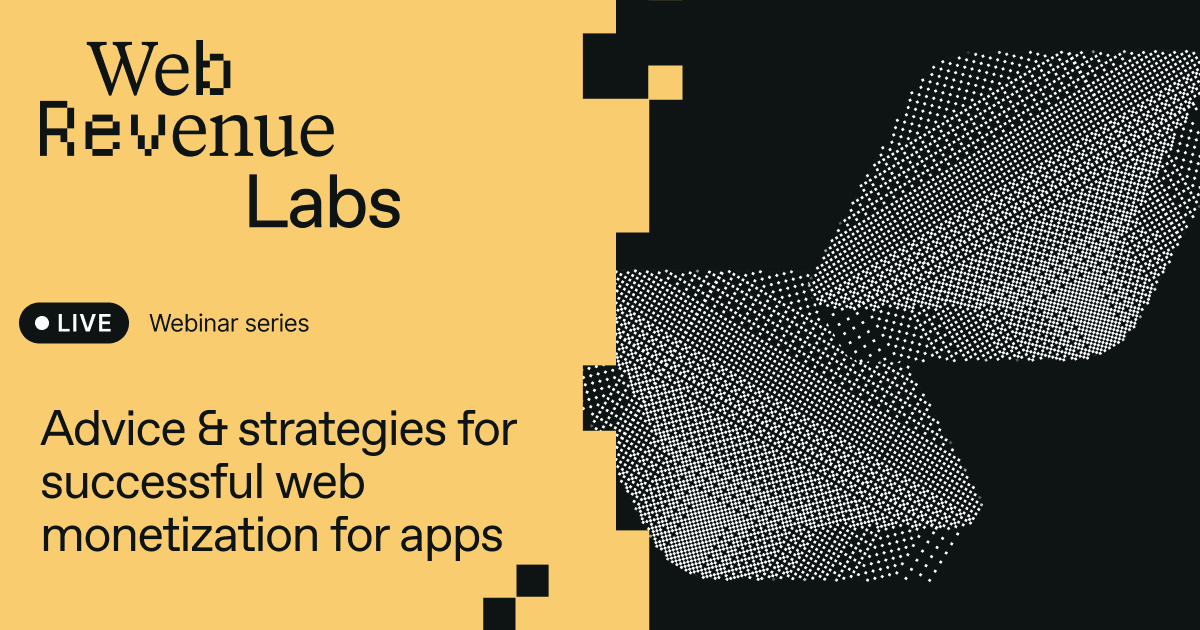 Web
Revenue
Labs

LIVE Webinar series

Advice & strategies for successful web monetization for apps